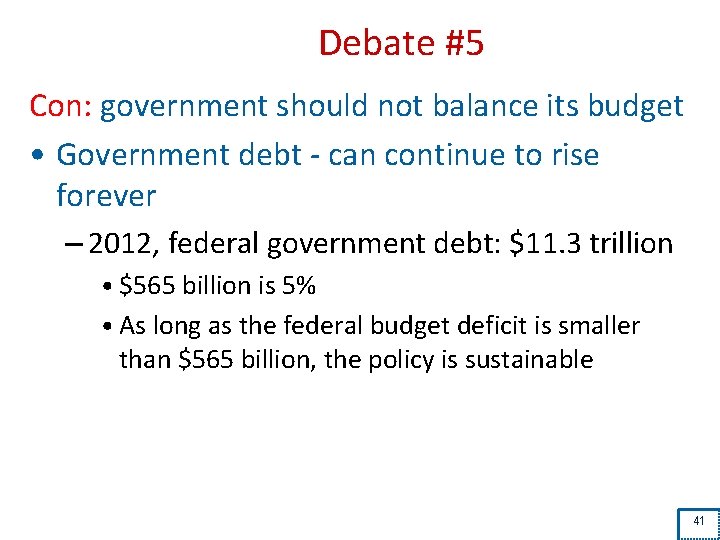 Debate #5

Con: government should not balance its budget

• Government debt - can continue to rise forever

– 2012, federal government debt: \$11.3 trillion

• \$565 billion is 5%

• As long as the federal budget deficit is smaller than \$565 billion, the policy is sustainable

41